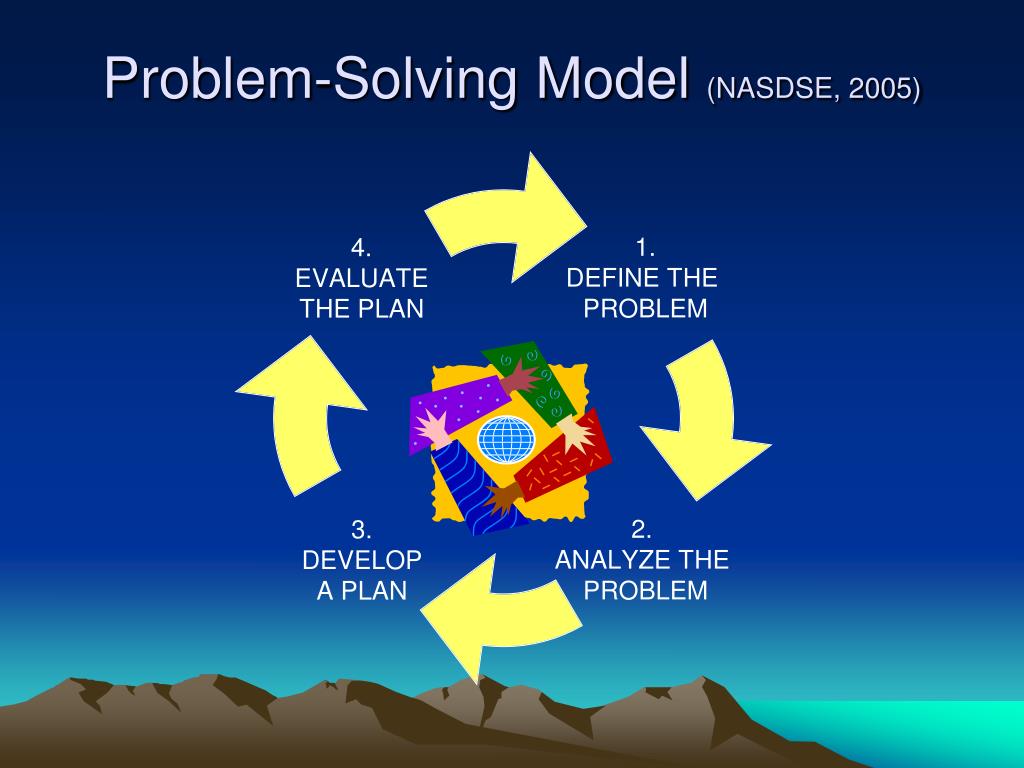 Problem-Solving Model (NASDSE, 2005)

1.
DEFINE THE PROBLEM

2.
ANALYZE THE PROBLEM

3.
DEVELOP A PLAN

4.
EVALUATE THE PLAN